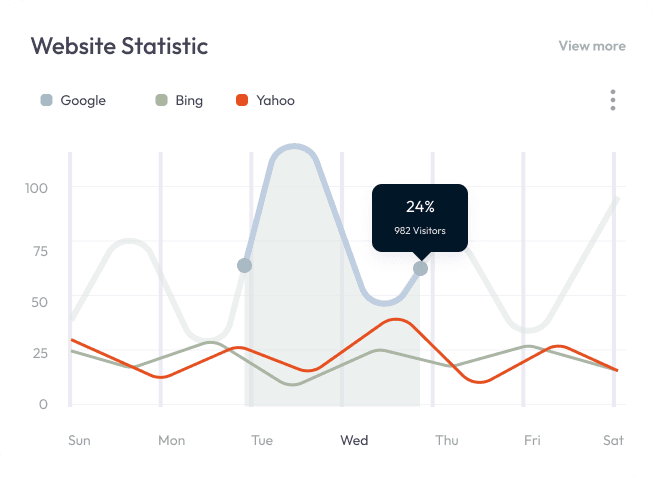 Website Statistic

View more

Google Bing Yahoo

100
75
50
25
0

24%
982 Visitors

Sun Mon Tue Wed Thu Fri Sat